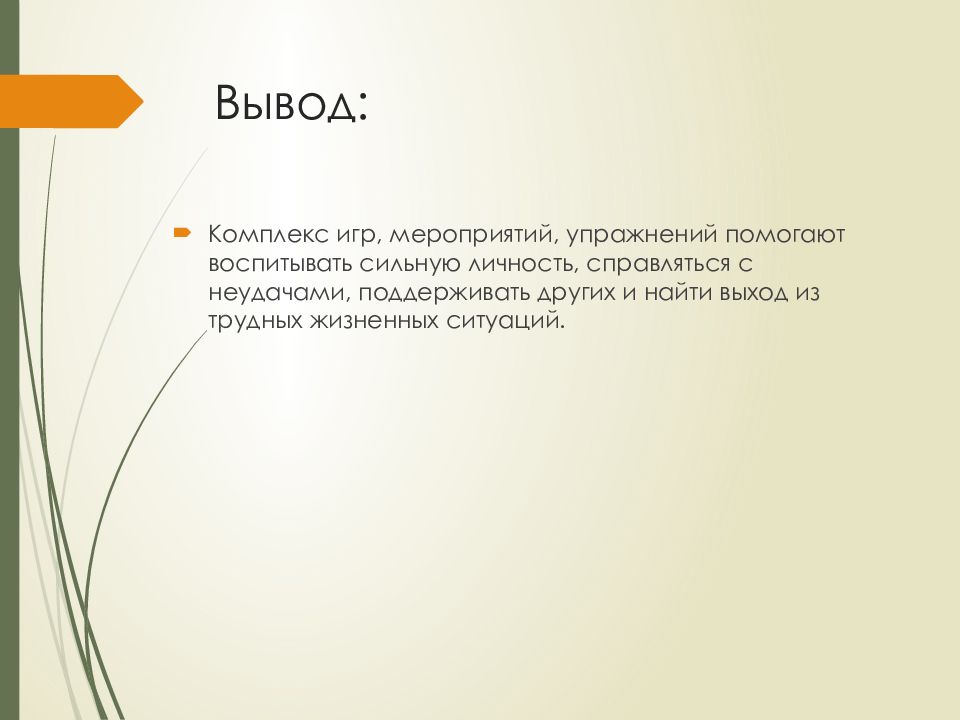 Вывод:

Комплекс игр, мероприятий, упражнений помогают воспитывать сильную личность, справляться с неудачами, поддерживать других и найти выход из трудных жизненных ситуаций.